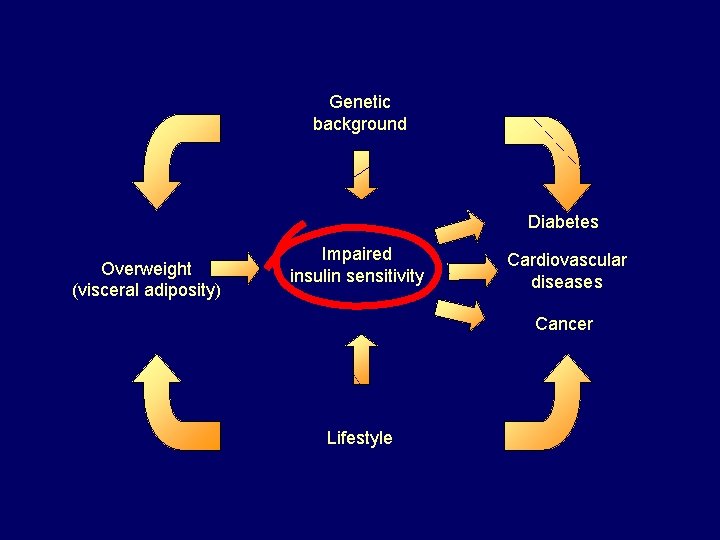 Genetic background

Overweight (visceral adiposity)

Impaired insulin sensitivity

Diabetes

Cardiovascular diseases

Cancer

Lifestyle